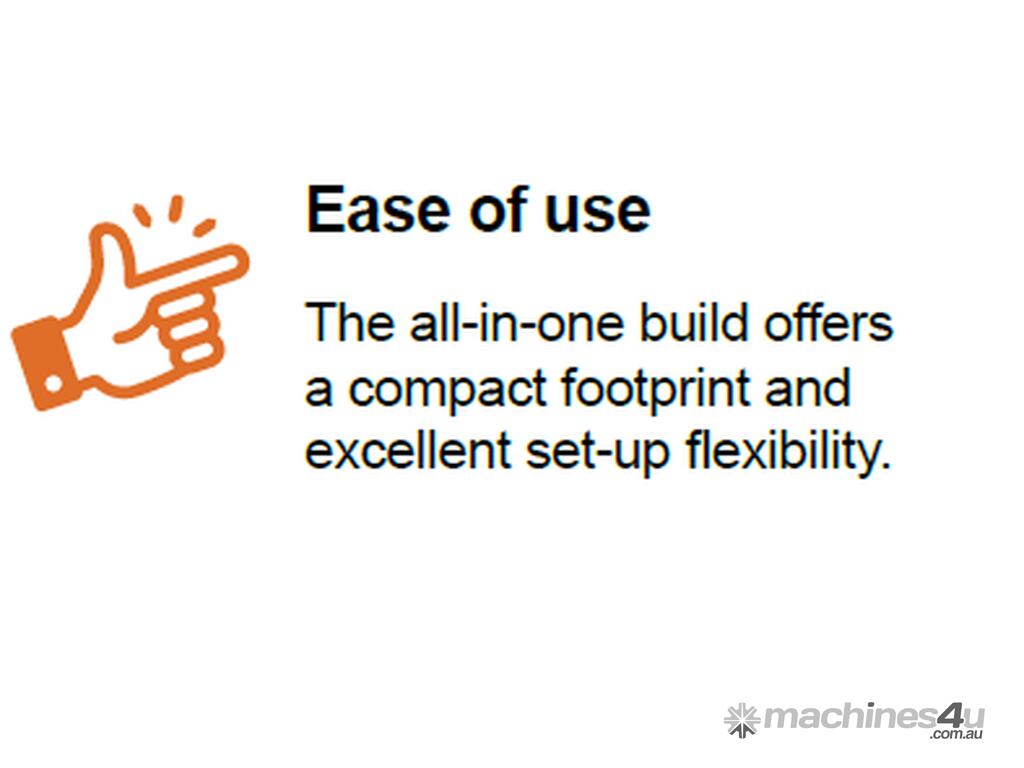 Ease of use

The all-in-one build offers a compact footprint and excellent set-up flexibility.

machines4u
.com.au